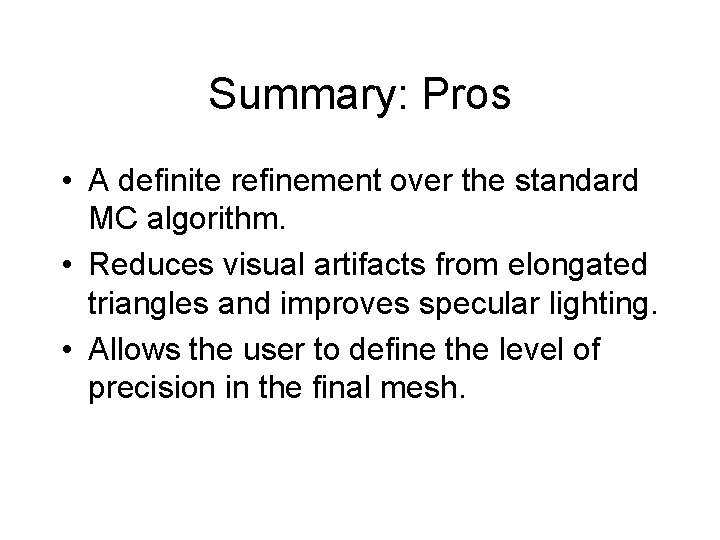 Summary: Pros

• A definite refinement over the standard MC algorithm.

• Reduces visual artifacts from elongated triangles and improves specular lighting.

• Allows the user to define the level of precision in the final mesh.